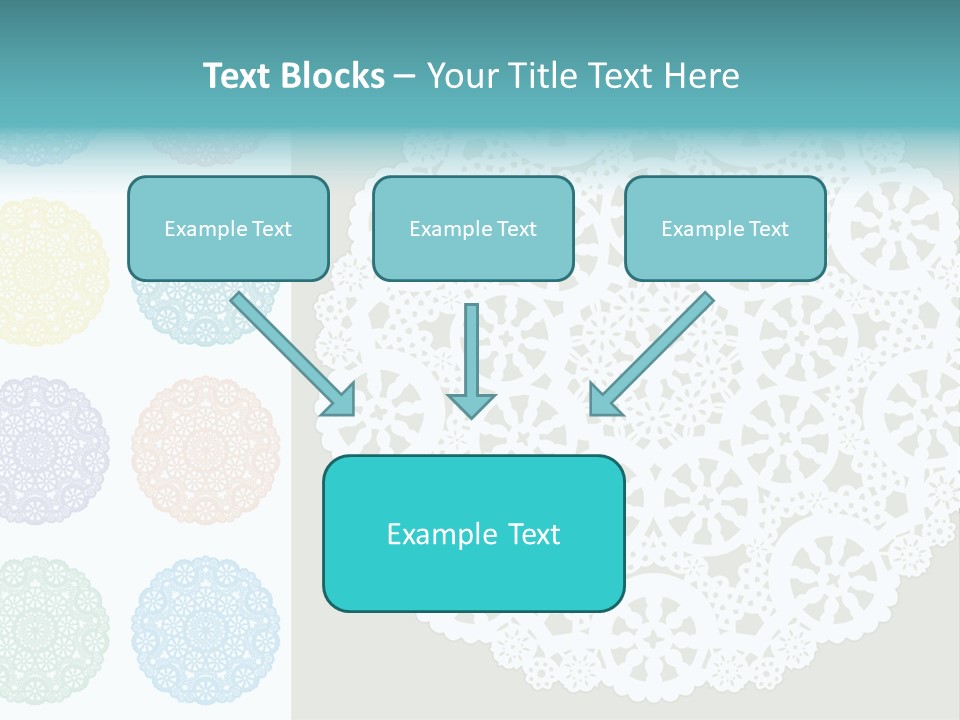 Text Blocks – Your Title Text Here

Example Text

Example Text

Example Text

Example Text